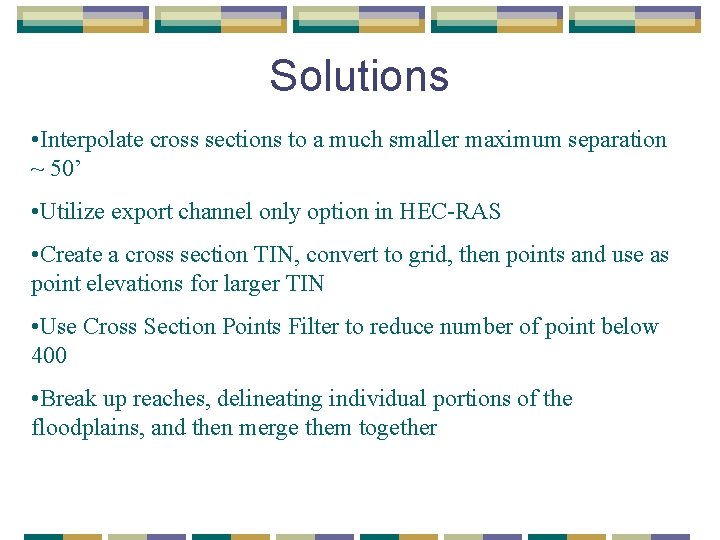 Solutions

•Interpolate cross sections to a much smaller maximum separation ~ 50’

•Utilize export channel only option in HEC-RAS

•Create a cross section TIN, convert to grid, then points and use as point elevations for larger TIN

•Use Cross Section Points Filter to reduce number of point below 400

•Break up reaches, delineating individual portions of the floodplains, and then merge them together